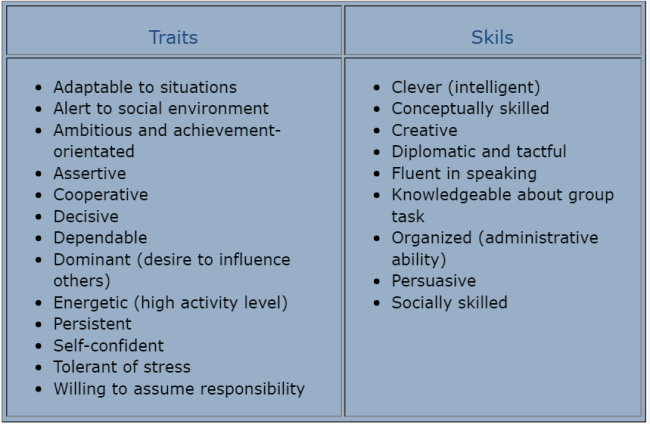 | Traits | Skils |
|---|---|
| • Adaptable to situations<br>• Alert to social environment<br>• Ambitious and achievement-orientated<br>• Assertive<br>• Cooperative<br>• Decisive<br>• Dependable<br>• Dominant (desire to influence others)<br>• Energetic (high activity level)<br>• Persistent<br>• Self-confident<br>• Tolerant of stress<br>• Willing to assume responsibility | • Clever (intelligent)<br>• Conceptually skilled<br>• Creative<br>• Diplomatic and tactful<br>• Fluent in speaking<br>• Knowledgeable about group task<br>• Organized (administrative ability)<br>• Persuasive<br>• Socially skilled |